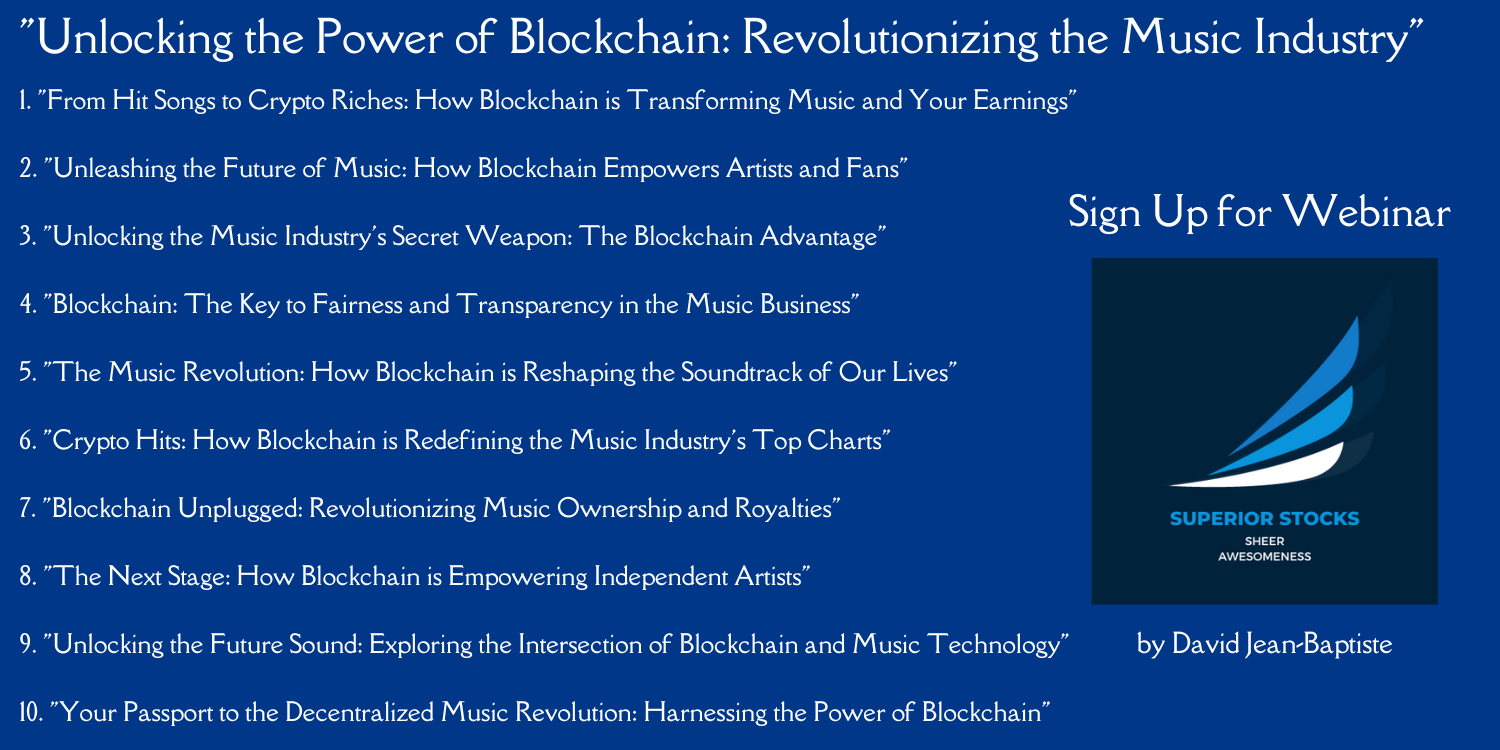 "Unlocking the Power of Blockchain: Revolutionizing the Music Industry"

1. "From Hit Songs to Crypto Riches: How Blockchain is Transforming Music and Your Earnings"

2. "Unleashing the Future of Music: How Blockchain Empowers Artists and Fans"

3. "Unlocking the Music Industry's Secret Weapon: The Blockchain Advantage"

4. "Blockchain: The Key to Fairness and Transparency in the Music Business"

5. "The Music Revolution: How Blockchain is Reshaping the Soundtrack of Our Lives"

6. "Crypto Hits: How Blockchain is Redefining the Music Industry's Top Charts"

7. "Blockchain Unplugged: Revolutionizing Music Ownership and Royalties"

8. "The Next Stage: How Blockchain is Empowering Independent Artists"

9. "Unlocking the Future Sound: Exploring the Intersection of Blockchain and Music Technology"

10. "Your Passport to the Decentralized Music Revolution: Harnessing the Power of Blockchain"

Sign Up for Webinar

SUPERIOR STOCKS
SHEER
AWESOMENESS

by David Jean-Baptiste